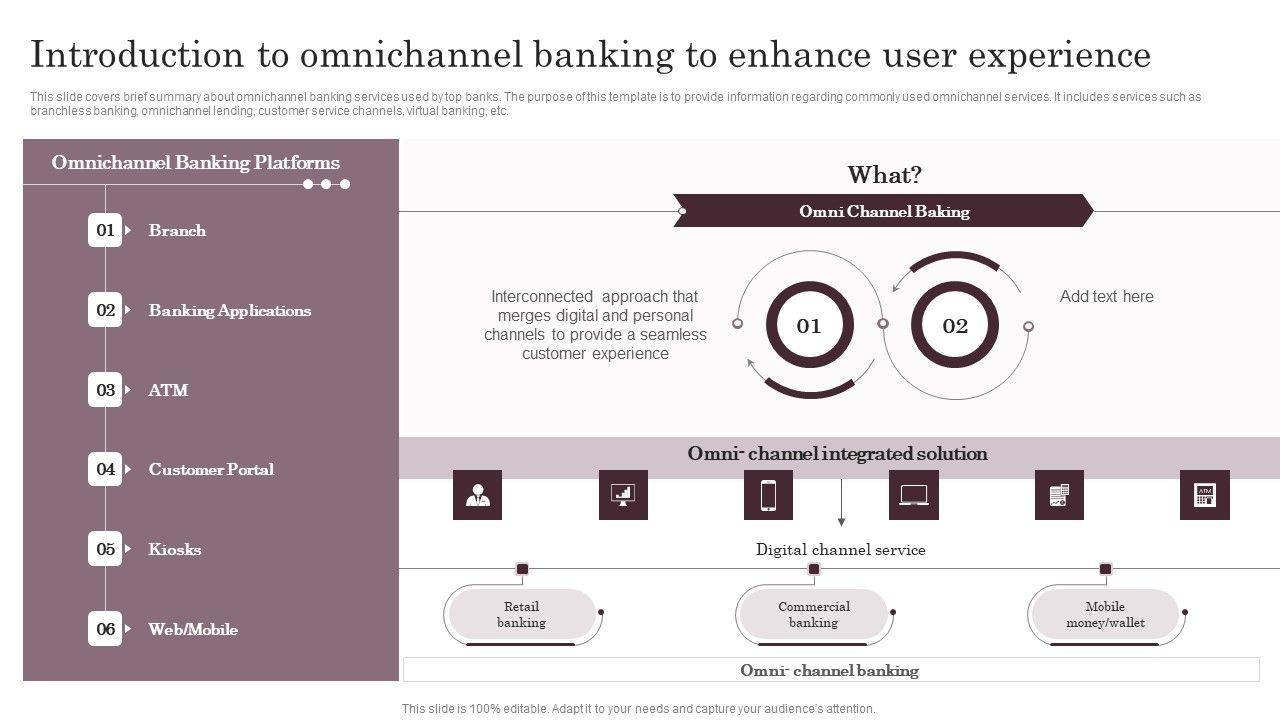 Introduction to omnichannel banking to enhance user experience

This slide covers brief summary about omnichannel banking services used by top banks. The purpose of this template is to provide information regarding commonly used omnichannel services. It includes services such as branchless banking, omnichannel lending, customer service channels, virtual banking, etc.

Omnichannel Banking Platforms

01 Branch

02 Banking Applications

03 ATM

04 Customer Portal

05 Kiosks

06 Web/Mobile

What?

Omni Channel Baking

Interconnected approach that merges digital and personal channels to provide a seamless customer experience

01

02

Add text here

Omni- channel integrated solution

Digital channel service

Retail banking

Commercial banking

Mobile money/wallet

Omni- channel banking

This slide is 100% editable. Adapt it to your needs and capture your audience's attention.